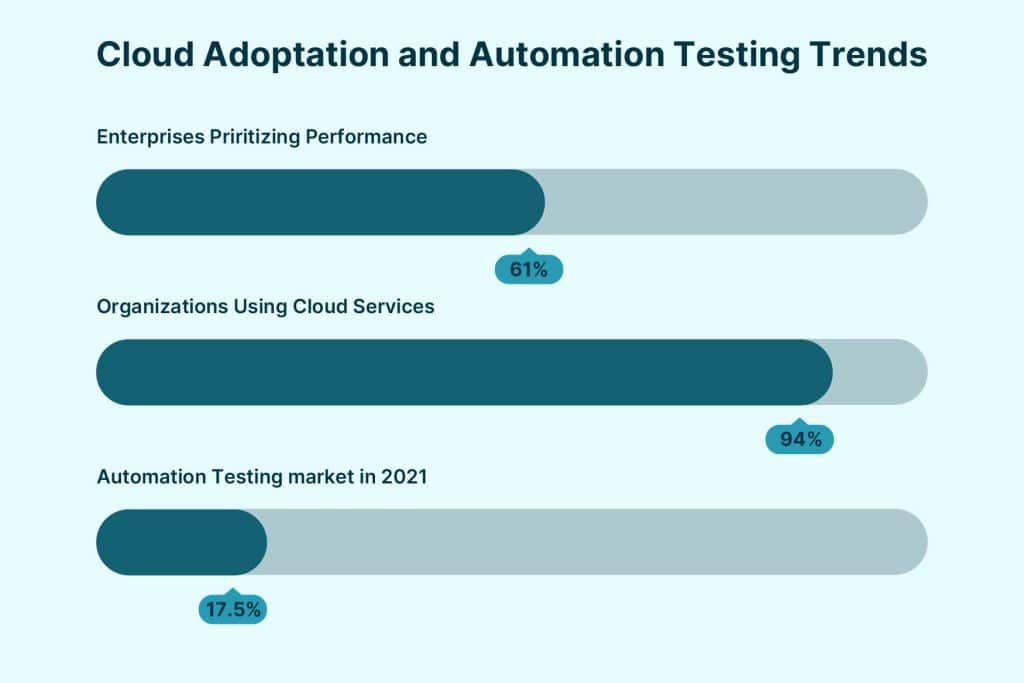 Cloud Adoptation and Automation Testing Trends

Enterprises Priritizing Performance

61%

Organizations Using Cloud Services

94%

Automation Testing market in 2021

17.5%